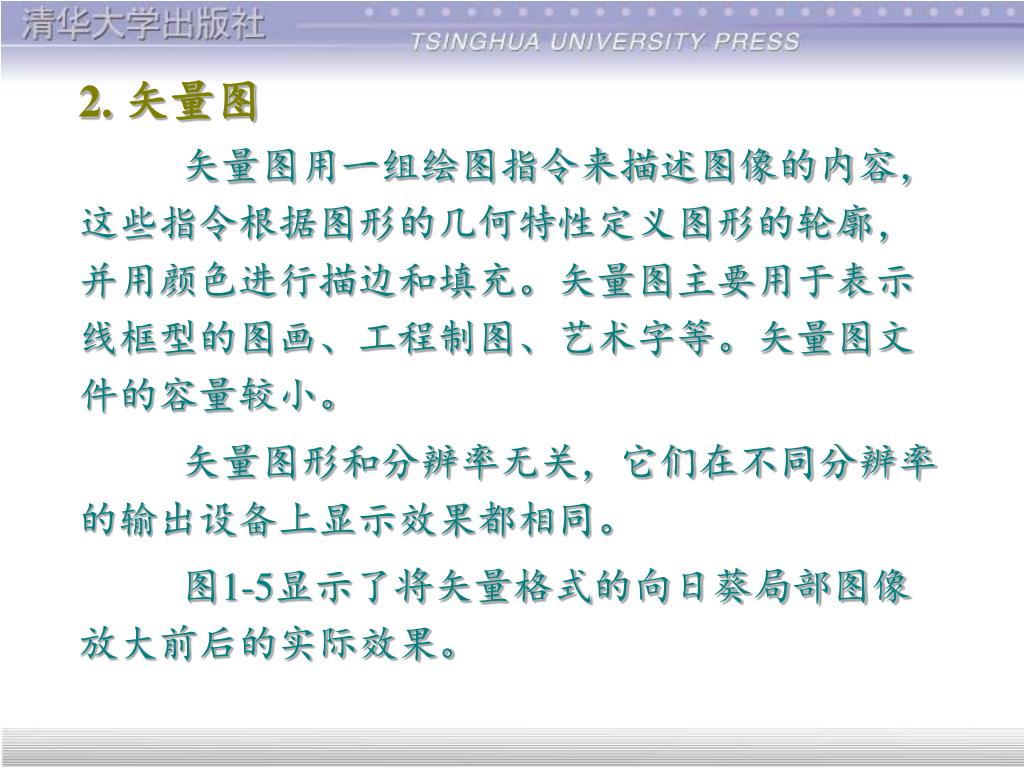 清华大学出版社
TSINGHUA UNIVERSITY PRESS

2. 矢量图

矢量图用一组绘图指令来描述图像的内容，这些指令根据图形的几何特性定义图形的轮廓，并用颜色进行描边和填充。矢量图主要用于表示线框型的图画、工程制图、艺术字等。矢量图文件的容量较小。

矢量图形和分辨率无关，它们在不同分辨率的输出设备上显示效果都相同。

图1-5显示了将矢量格式的向日葵局部图像放大前后的实际效果。